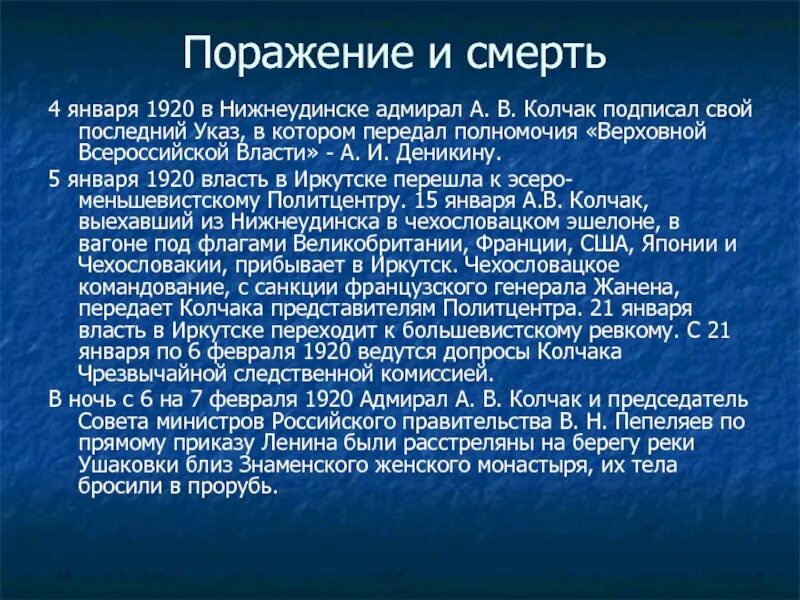 Поражение и смерть

4 января 1920 в Нижнеудинске адмирал А. В. Колчак подписал свой последний Указ, в котором передал полномочия «Верховной Всероссийской Власти» - А. И. Деникину.

5 января 1920 власть в Иркутске перешла к эсеро-меньшевистскому Политцентру. 15 января А.В. Колчак, выехавший из Нижнеудинска в чехословацком эшелоне, в вагоне под флагами Великобритании, Франции, США, Японии и Чехословакии, прибывает в Иркутск. Чехословацкое командование, с санкции французского генерала Жанена, передает Колчака представителям Политцентра. 21 января власть в Иркутске переходит к большевистскому ревкому. С 21 января по 6 февраля 1920 ведутся допросы Колчака Чрезвычайной следственной комиссией.

В ночь с 6 на 7 февраля 1920 Адмирал А. В. Колчак и председатель Совета министров Российского правительства В. Н. Пепеляев по прямому приказу Ленина были расстреляны на берегу реки Ушаковки близ Знаменского женского монастыря, их тела бросили в прорубь.